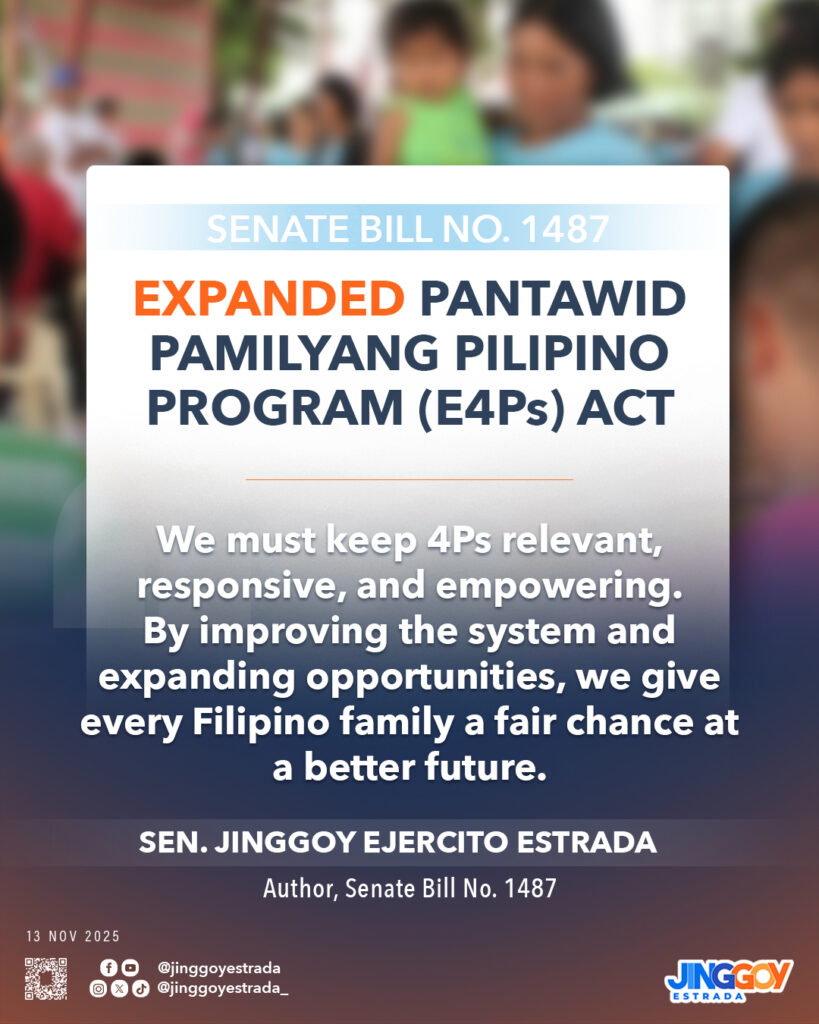 SENATE BILL NO. 1487

EXPANDED PANTAWID PAMILYANG PILIPINO PROGRAM (E4Ps) ACT

We must keep 4Ps relevant, responsive, and empowering. By improving the system and expanding opportunities, we give every Filipino family a fair chance at a better future.

SEN. JINGGOY EJERCITO ESTRADA

Author, Senate Bill No. 1487

13 NOV 2025

@jinggoyestrada
@jinggoyestrada_

JINGGOY
ESTRADA